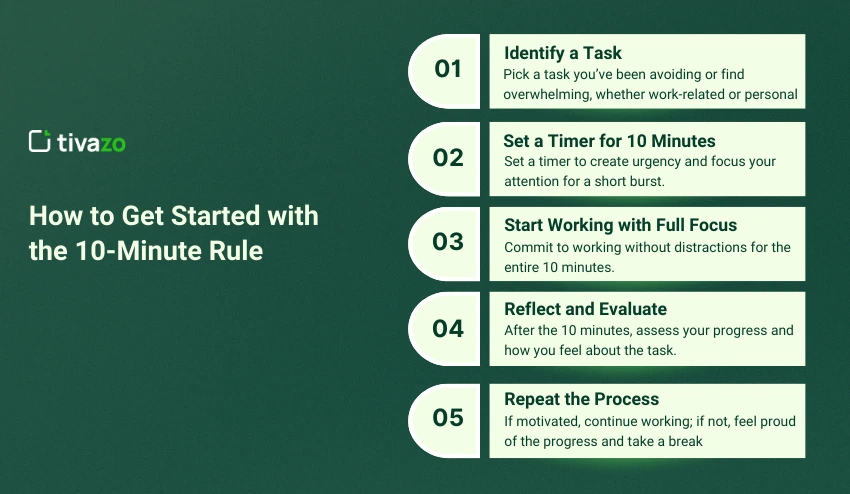 tivazo

How to Get Started with the 10-Minute Rule

01
Identify a Task
Pick a task you've been avoiding or find overwhelming, whether work-related or personal

02
Set a Timer for 10 Minutes
Set a timer to create urgency and focus your attention for a short burst.

03
Start Working with Full Focus
Commit to working without distractions for the entire 10 minutes.

04
Reflect and Evaluate
After the 10 minutes, assess your progress and how you feel about the task.

05
Repeat the Process
If motivated, continue working; if not, feel proud of the progress and take a break